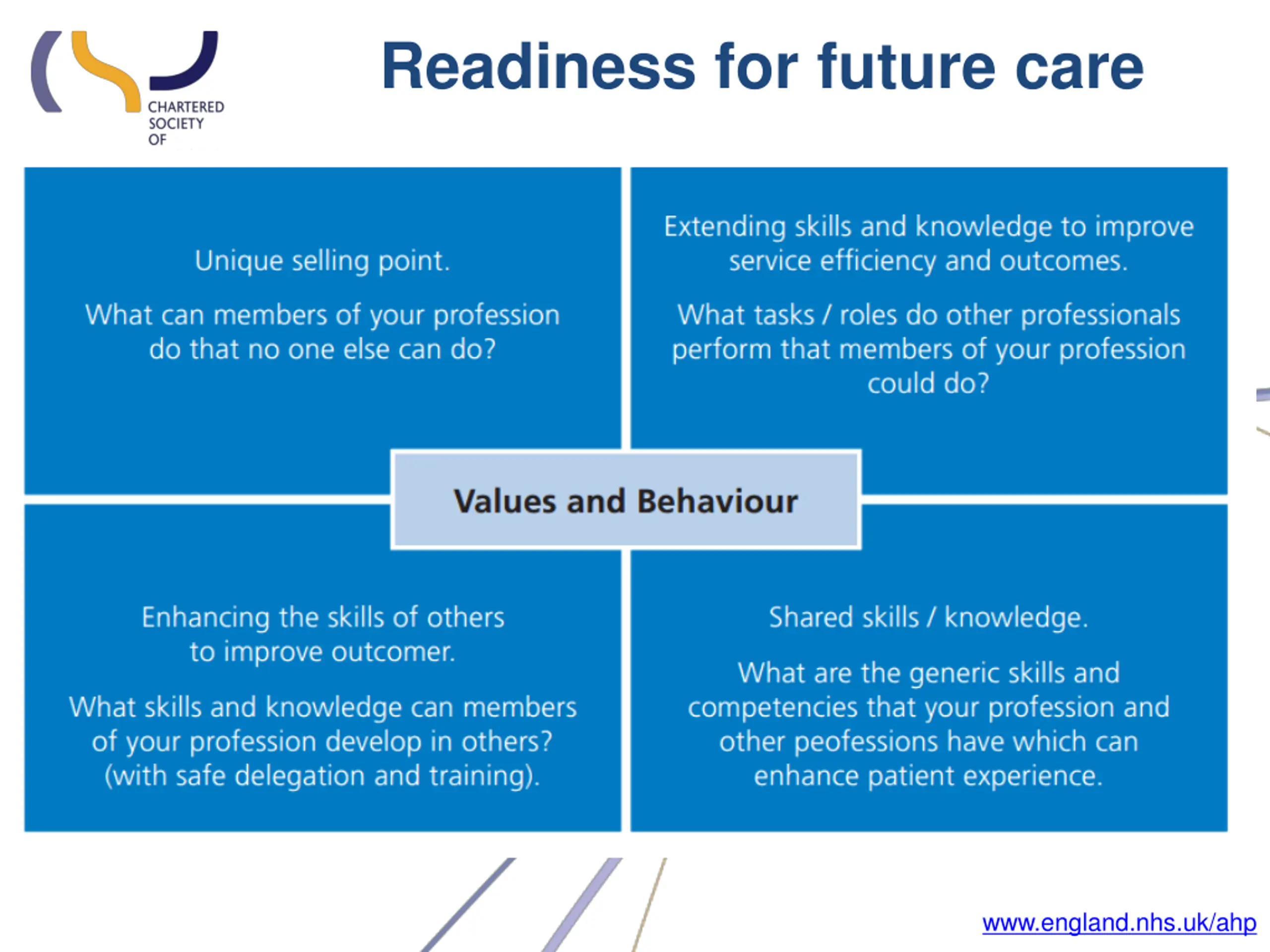 CHARTERED SOCIETY OF

Readiness for future care

Unique selling point.

What can members of your profession do that no one else can do?

Extending skills and knowledge to improve service efficiency and outcomes.

What tasks / roles do other professionals perform that members of your profession could do?

Values and Behaviour

Enhancing the skills of others to improve outcomer.

What skills and knowledge can members of your profession develop in others? (with safe delegation and training).

Shared skills / knowledge.

What are the generic skills and competencies that your profession and other peofessions have which can enhance patient experience.

www.england.nhs.uk/ahp